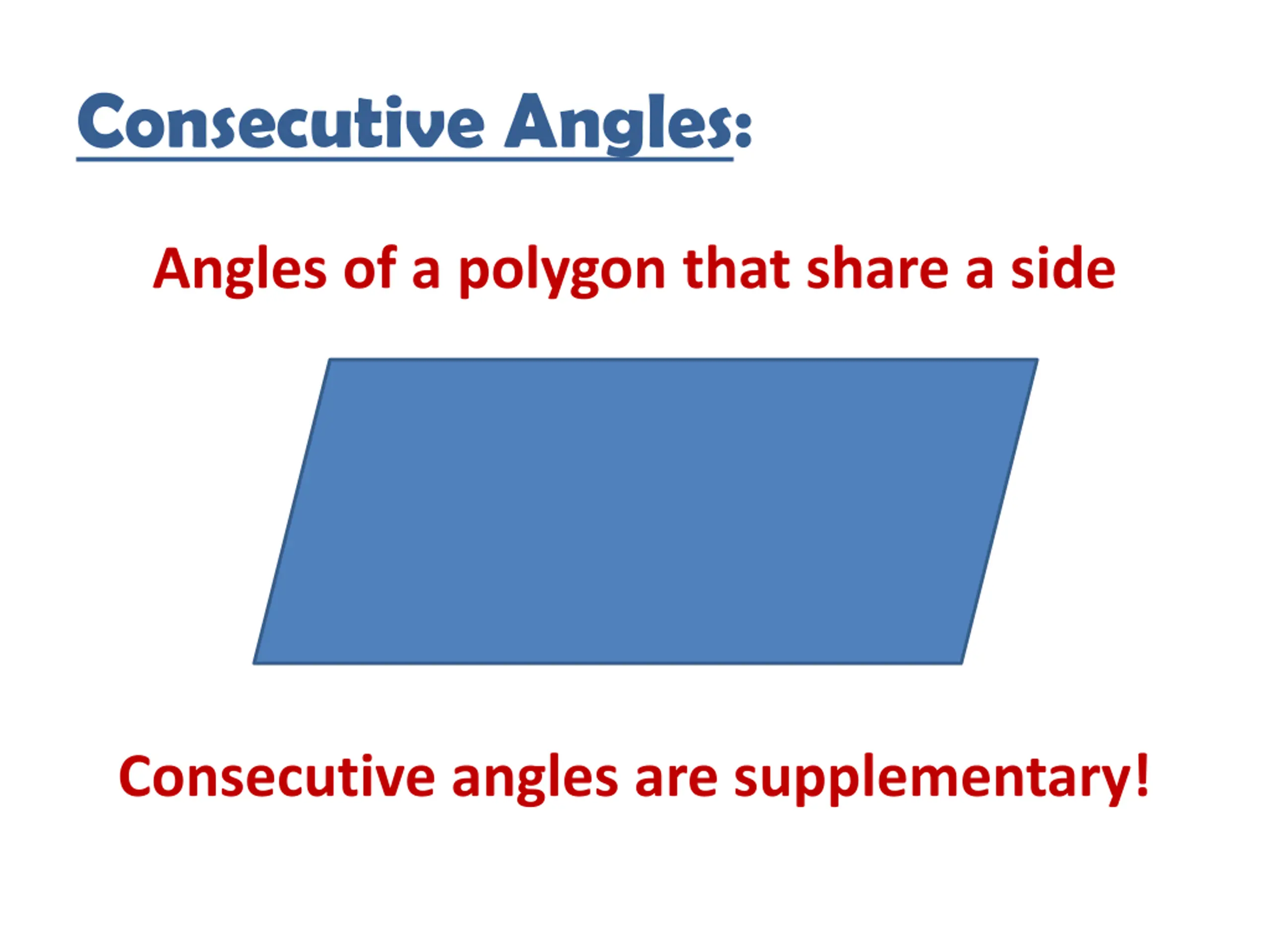 Consecutive Angles:

Angles of a polygon that share a side

Consecutive angles are supplementary!